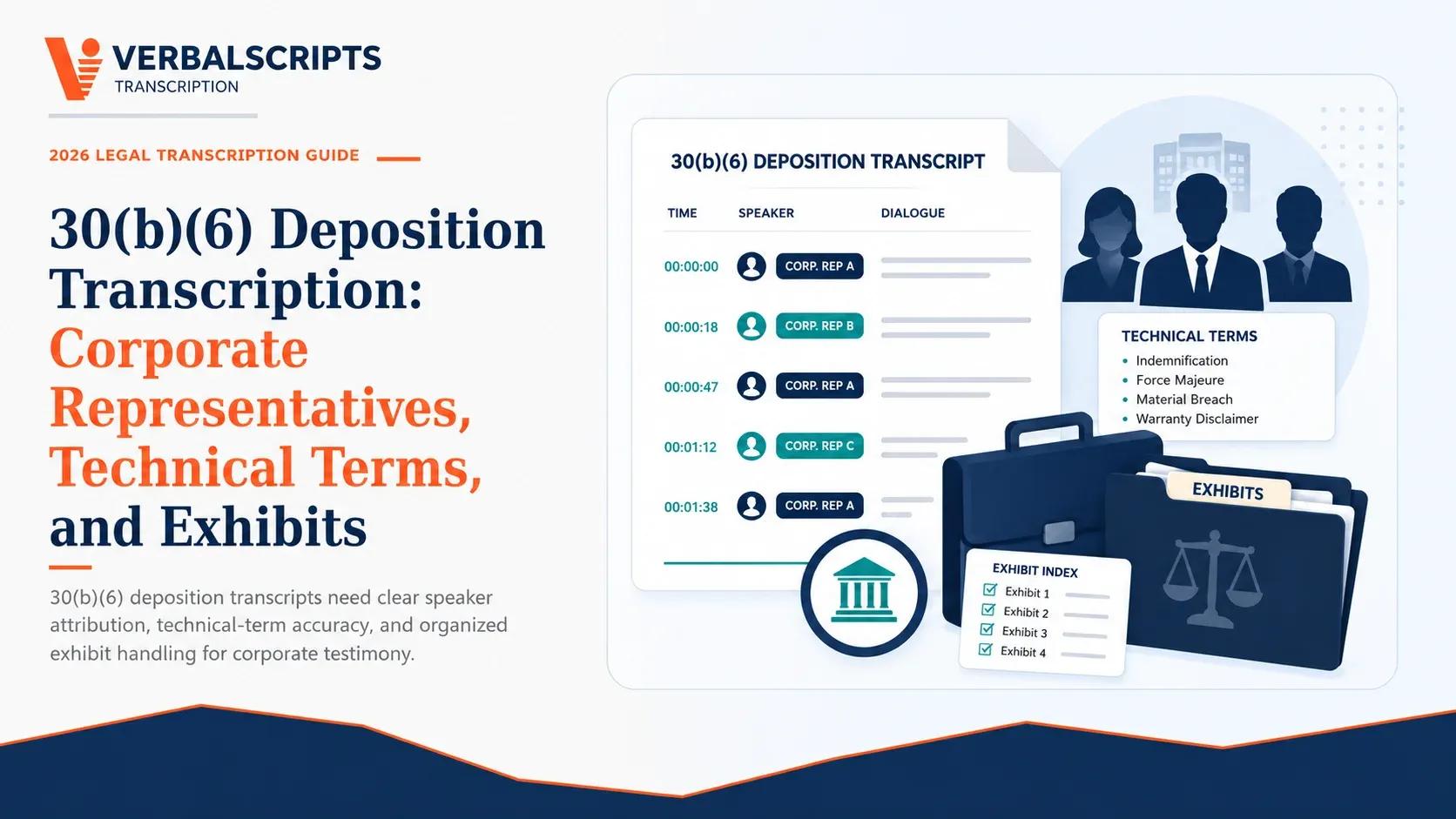 VERBALSCRIPTS
TRANSCRIPTION

2026 LEGAL TRANSCRIPTION GUIDE

30(b)(6) Deposition Transcription: Corporate Representatives, Technical Terms, and Exhibits

30(b)(6) deposition transcripts need clear speaker attribution, technical-term accuracy, and organized exhibit handling for corporate testimony.

30(b)(6) DEPOSITION TRANSCRIPT

| TIME | SPEAKER | DIALOGUE |
|---|---|---|
| 00:00:00 | CORP. REP A | |
| 00:00:18 | CORP. REP B | |
| 00:00:47 | CORP. REP A | |
| 00:01:12 | CORP. REP C | |
| 00:01:38 | CORP. REP A | |

TECHNICAL TERMS
• Indemnification
• Force Majeure
• Material Breach
• Warranty Disclaimer

EXHIBITS

EXHIBIT INDEX
Exhibit 1
Exhibit 2
Exhibit 3
Exhibit 4